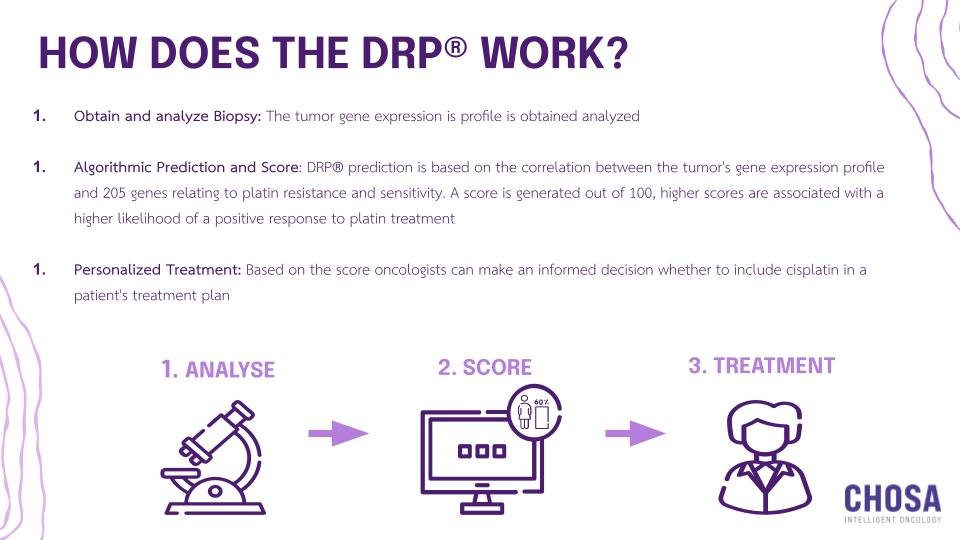 HOW DOES THE DRP® WORK?

1. Obtain and analyze Biopsy: The tumor gene expression is profile is obtained analyzed

1. Algorithmic Prediction and Score: DRP® prediction is based on the correlation between the tumor's gene expression profile and 205 genes relating to platin resistance and sensitivity. A score is generated out of 100, higher scores are associated with a higher likelihood of a positive response to platin treatment

1. Personalized Treatment: Based on the score oncologists can make an informed decision whether to include cisplatin in a patient's treatment plan

1. ANALYSE

2. SCORE

60%

3. TREATMENT

CHOSA
INTELLIGENT ONCOLOGY